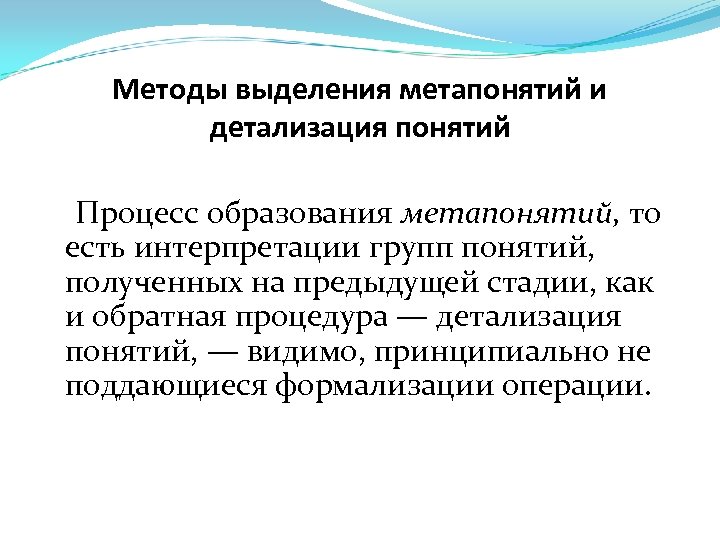 Методы выделения метапонятий и детализация понятий

Процесс образования метапонятий, то есть интерпретации групп понятий, полученных на предыдущей стадии, как и обратная процедура — детализация понятий, — видимо, принципиально не поддающиеся формализации операции.